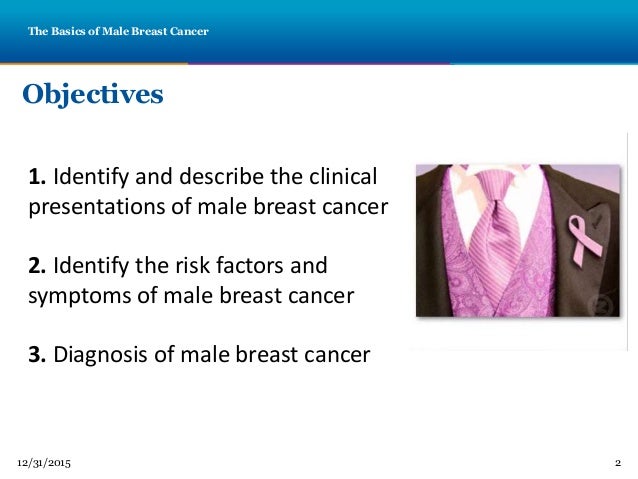 The Basics of Male Breast Cancer

Objectives

1. Identify and describe the clinical presentations of male breast cancer

2. Identify the risk factors and symptoms of male breast cancer

3. Diagnosis of male breast cancer

12/31/2015

2